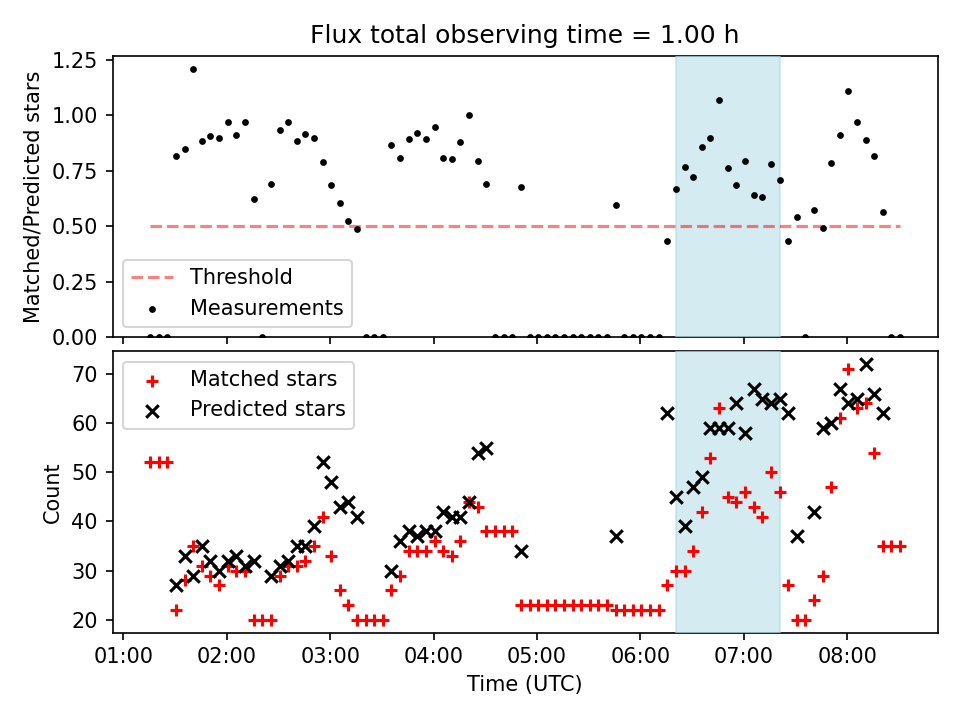 Flux total observing time = 1.00 h

Matched/Predicted stars

1.25
1.00
0.75
0.50
0.25
0.00

Threshold
Measurements

Count

70
60
50
40
30
20

Matched stars
Predicted stars

01:00 02:00 03:00 04:00 05:00 06:00 07:00 08:00

Time (UTC)